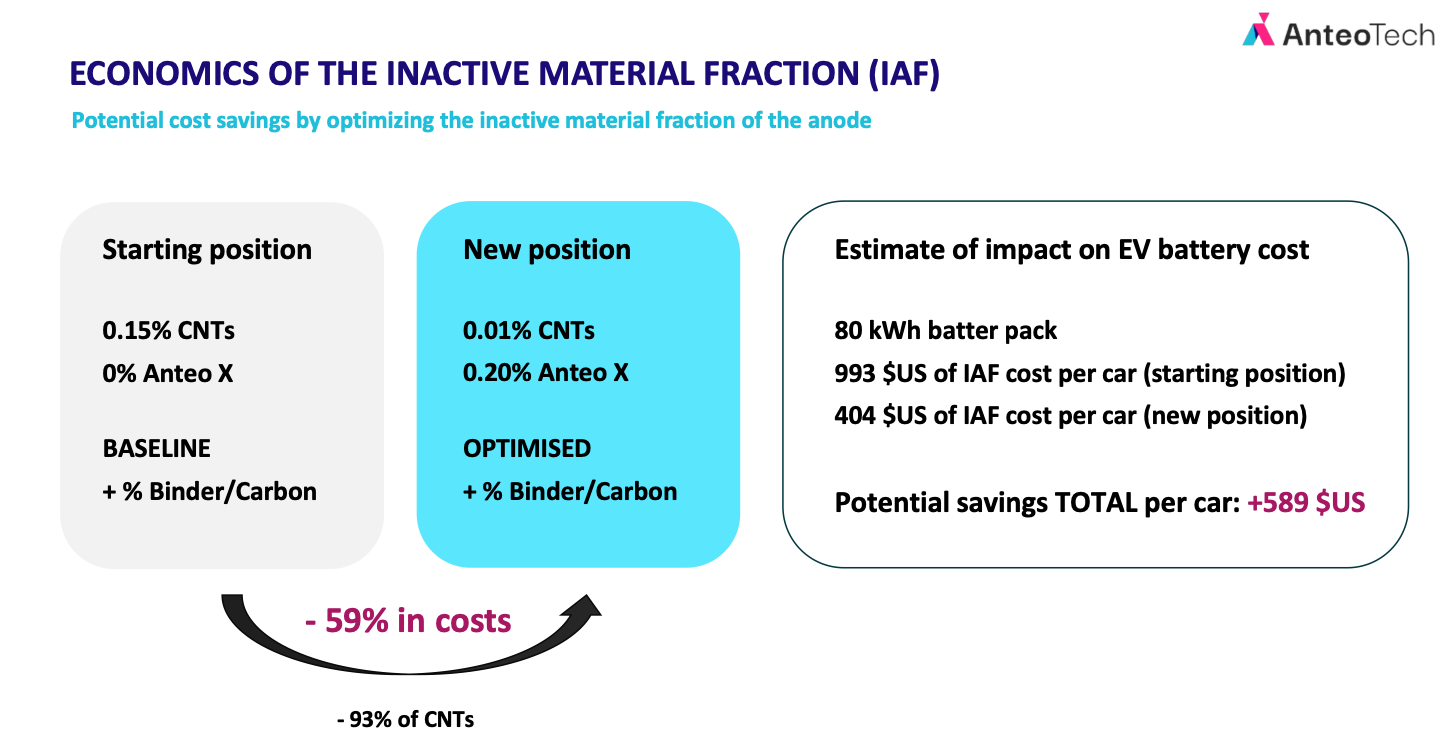 AnteoTech

ECONOMICS OF THE INACTIVE MATERIAL FRACTION (IAF)

Potential cost savings by optimizing the inactive material fraction of the anode

Starting position

0.15% CNTs
0% Anteo X

BASELINE
+ % Binder/Carbon

New position

0.01% CNTs
0.20% Anteo X

OPTIMISED
+ % Binder/Carbon

Estimate of impact on EV battery cost

80 kWh batter pack
993 $US of IAF cost per car (starting position)
404 $US of IAF cost per car (new position)

Potential savings TOTAL per car: +589 $US

- 59% in costs

- 93% of CNTs